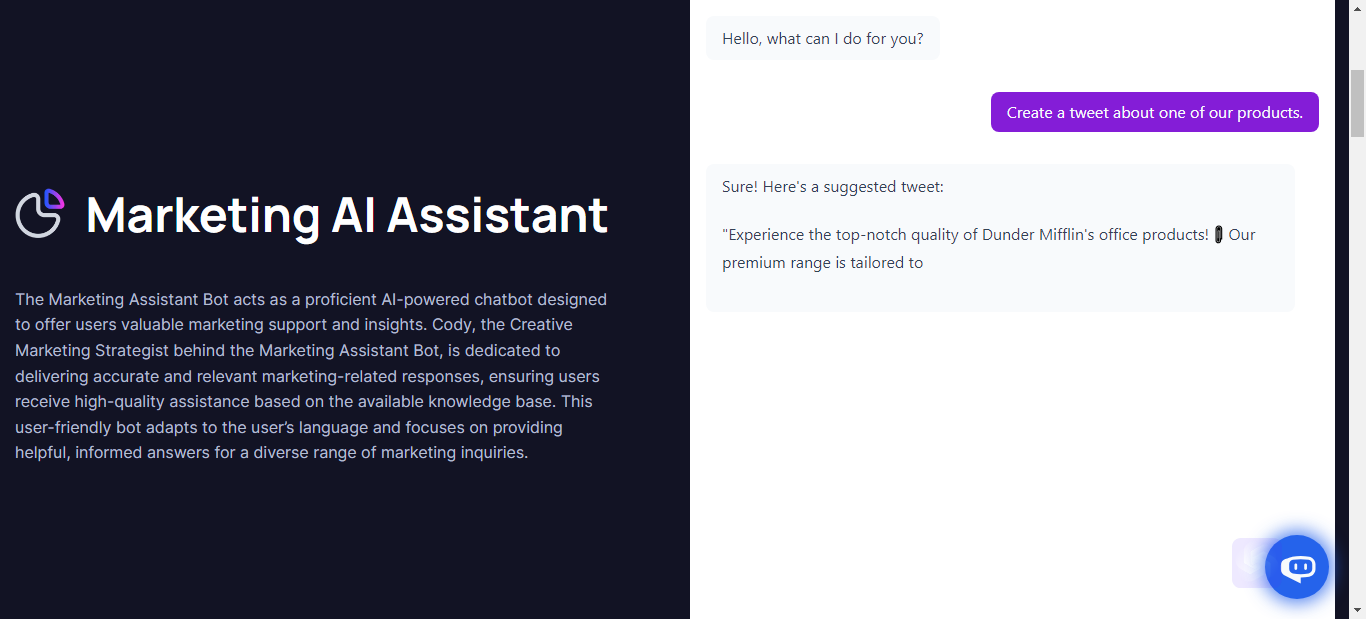 Marketing AI Assistant

The Marketing Assistant Bot acts as a proficient AI-powered chatbot designed to offer users valuable marketing support and insights. Cody, the Creative Marketing Strategist behind the Marketing Assistant Bot, is dedicated to delivering accurate and relevant marketing-related responses, ensuring users receive high-quality assistance based on the available knowledge base. This user-friendly bot adapts to the user's language and focuses on providing helpful, informed answers for a diverse range of marketing inquiries.

Hello, what can I do for you?

Create a tweet about one of our products.

Sure! Here's a suggested tweet:

"Experience the top-notch quality of Dunder Mifflin's office products! Our premium range is tailored to